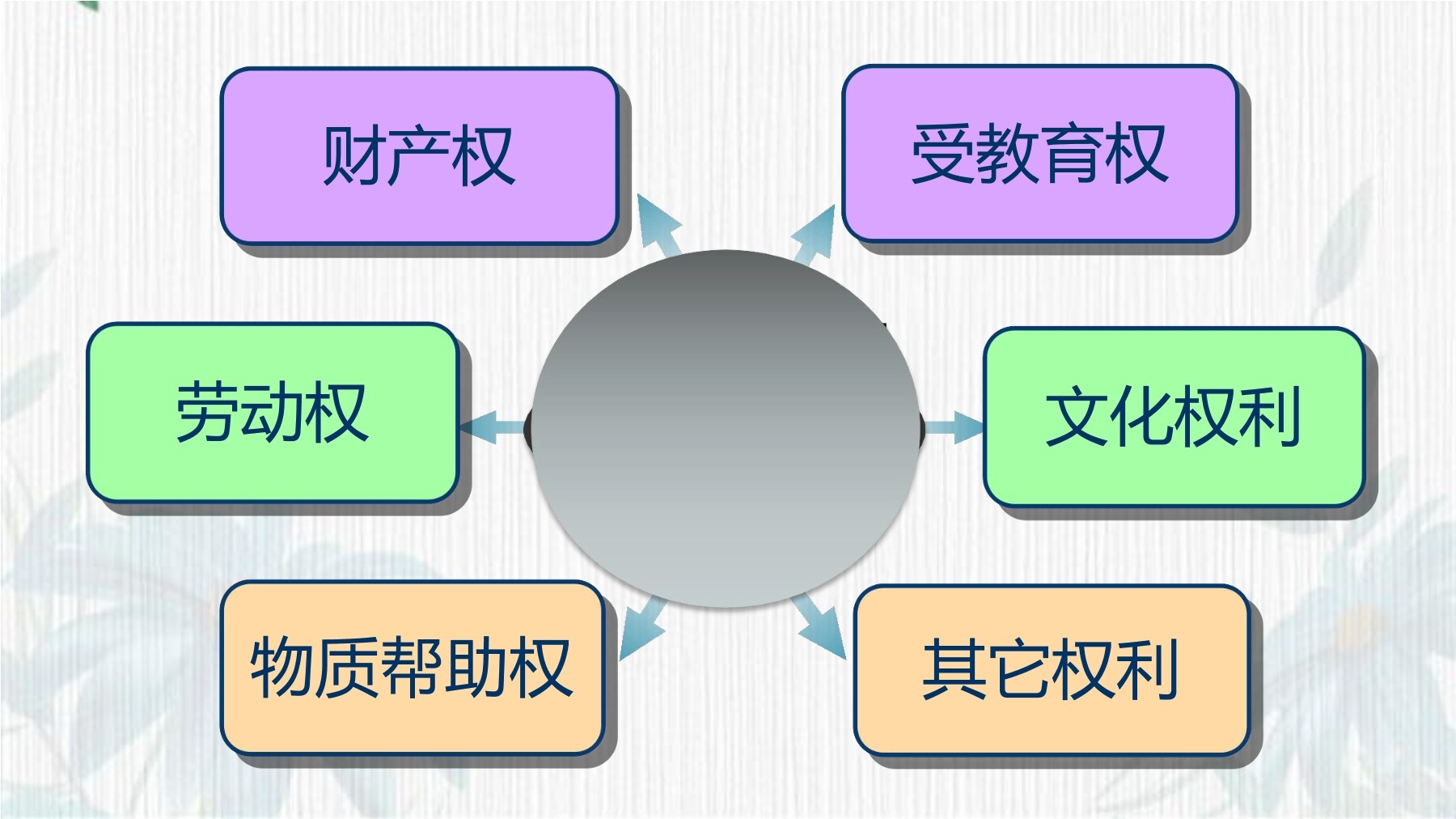 财产权

受教育权

劳动权

文化权利

物质帮助权

其它权利